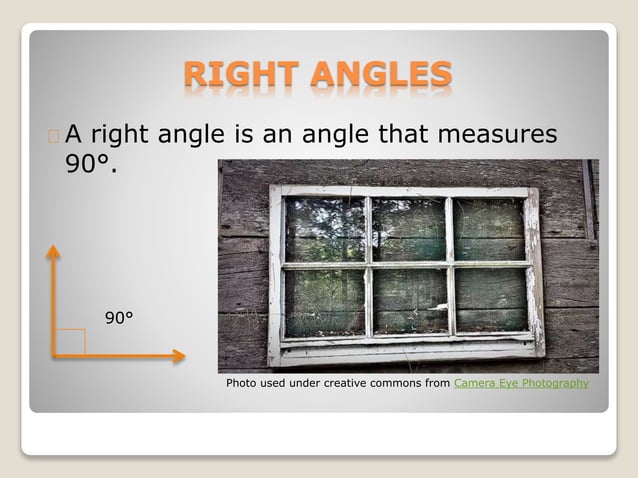 RIGHT ANGLES

A right angle is an angle that measures 90°.

90°

Photo used under creative commons from Camera Eye Photography